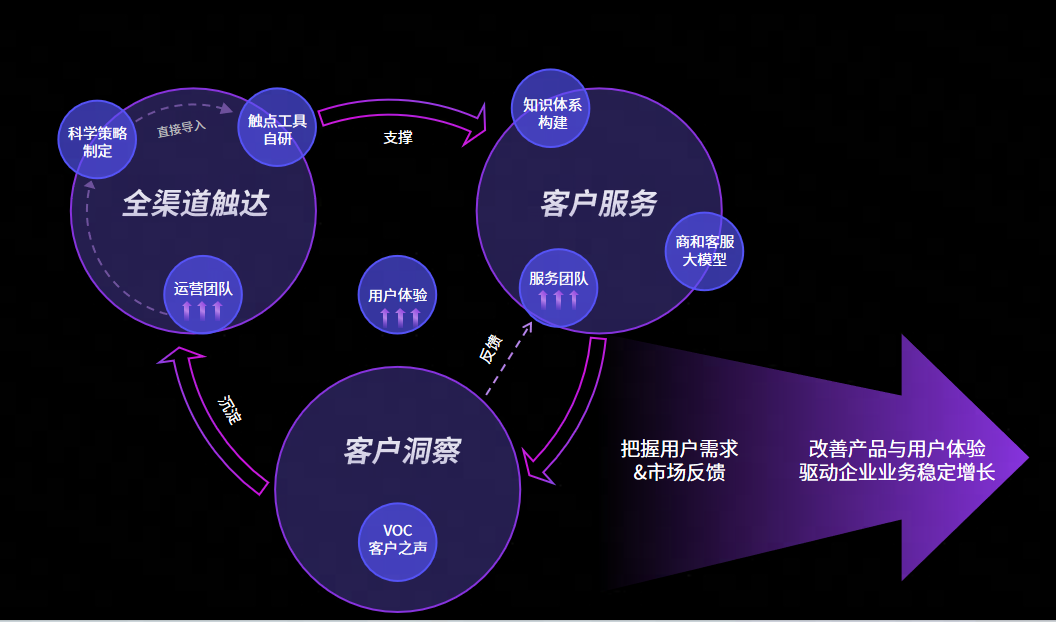 科学策略制定

直接导入

触点工具自研

全渠道触达

运营团队

支撑

知识体系构建

客户服务

商和客服大模型

服务团队

用户体验

反馈

沉淀

客户洞察

VOC
客户之声

把握用户需求
&市场反馈

改善产品与用户体验
驱动企业业务稳定增长